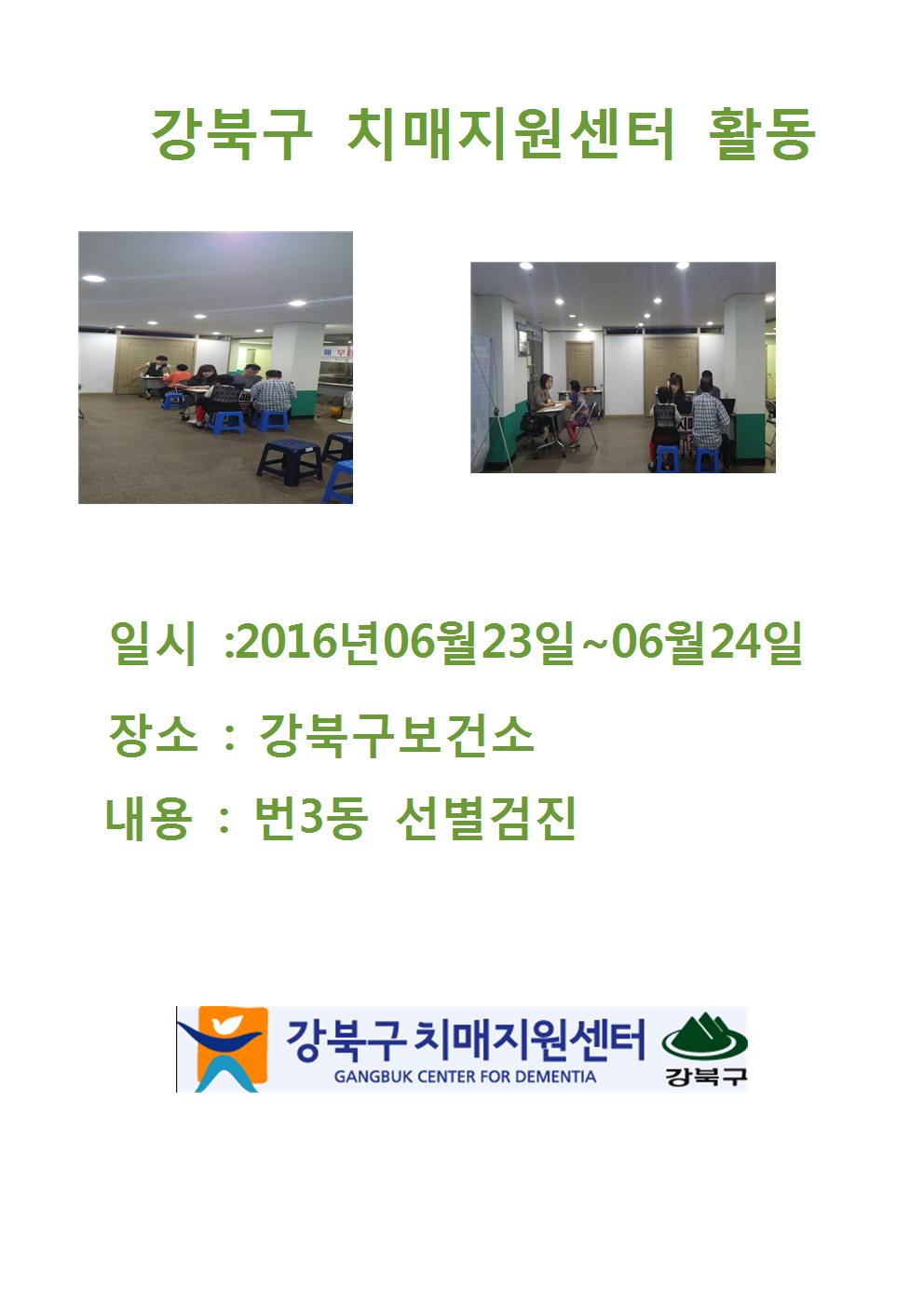 강북구 치매지원센터 활동

일시 :2016년06월23일~06월24일

장소 : 강북구보건소

내용 : 번3동 선별검진

강북구 치매지원센터
GANGBUK CENTER FOR DEMENTIA
강북구